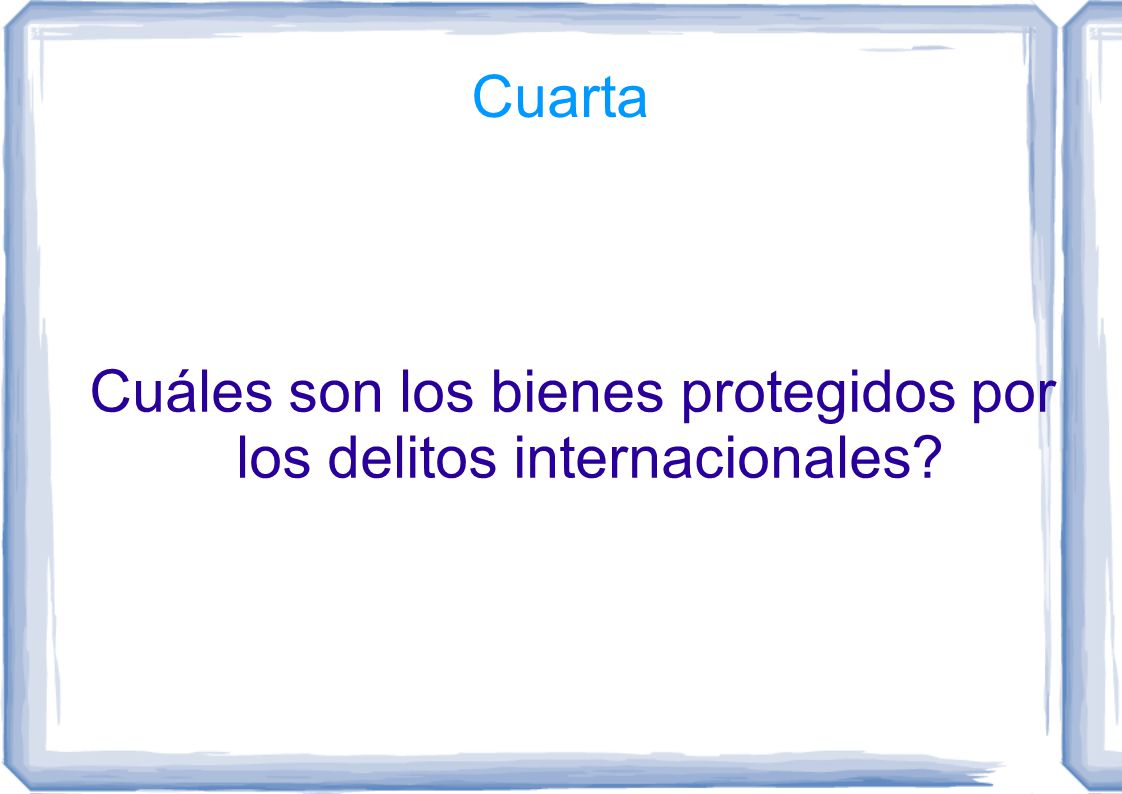 Cuarta

Cuáles son los bienes protegidos por los delitos internacionales?